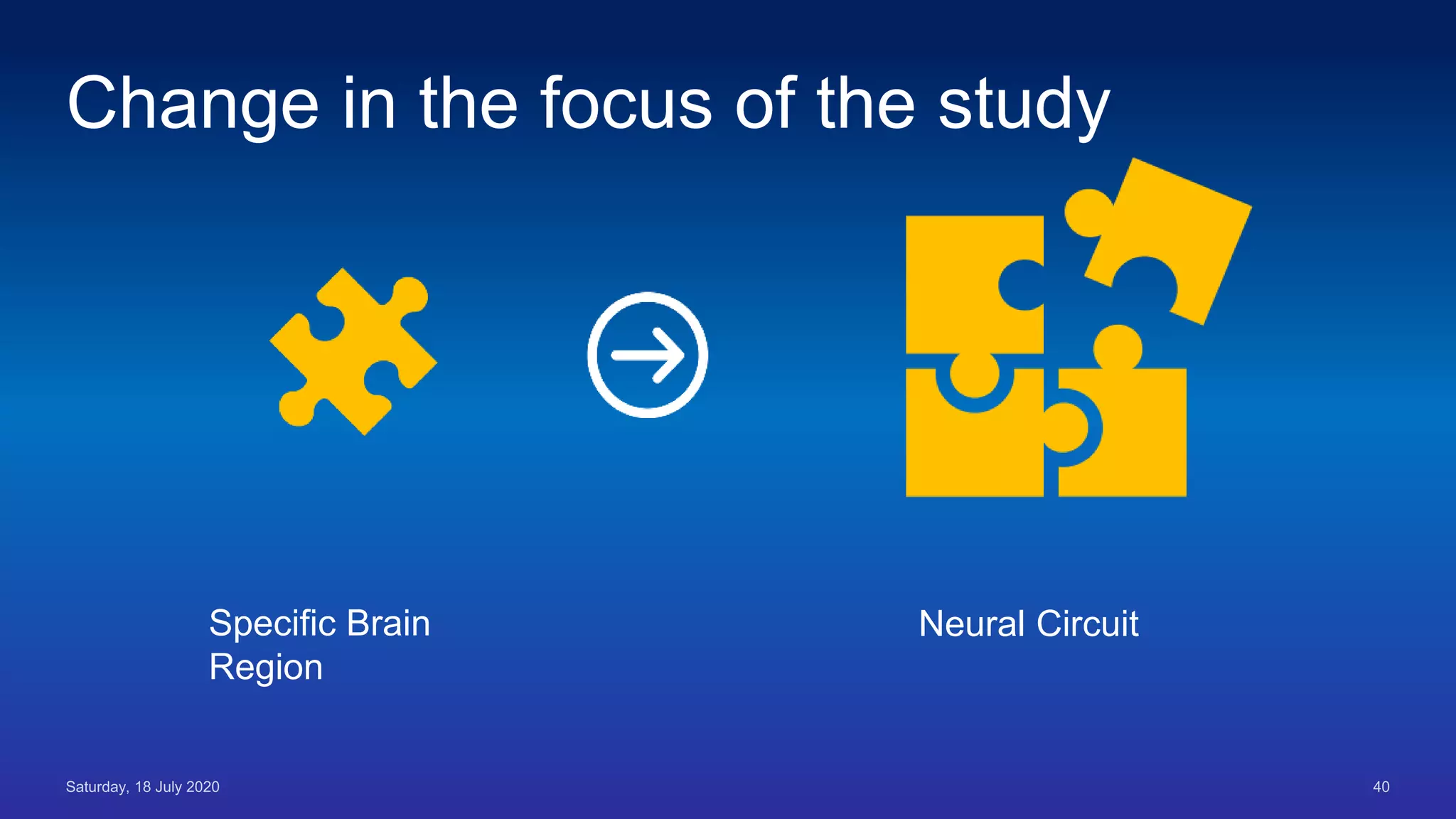 Change in the focus of the study

Specific Brain Region

Neural Circuit

Saturday, 18 July 2020

40